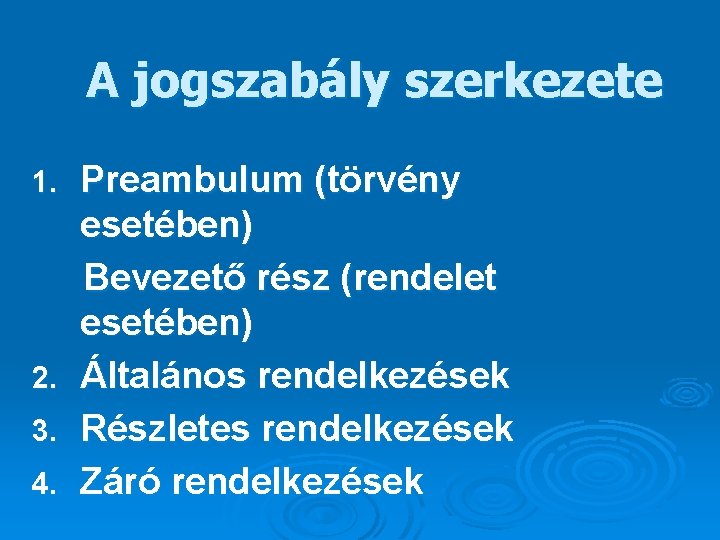 A jogszabály szerkezete

1. Preambulum (törvény esetében)
Bevezető rész (rendelet esetében)
2. Általános rendelkezések
3. Részletes rendelkezések
4. Záró rendelkezések